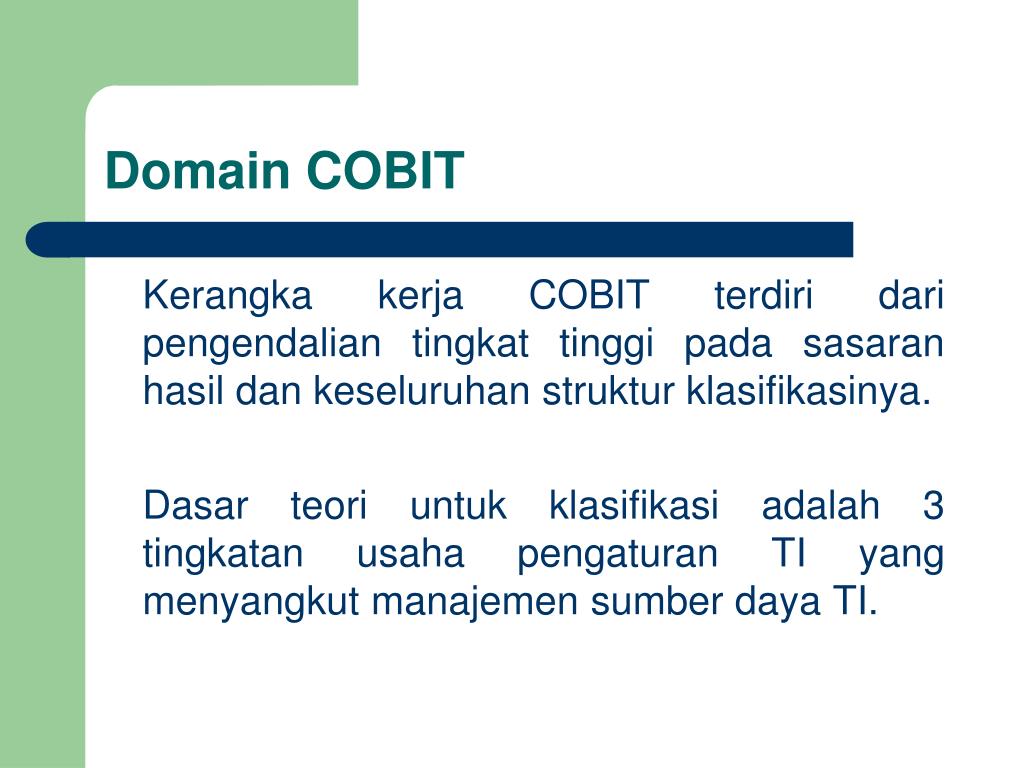 Domain COBIT

Kerangka kerja COBIT terdiri dari pengendalian tingkat tinggi pada sasaran hasil dan keseluruhan struktur klasifikasinya.

Dasar teori untuk klasifikasi adalah 3 tingkatan usaha pengaturan TI yang menyangkut manajemen sumber daya TI.